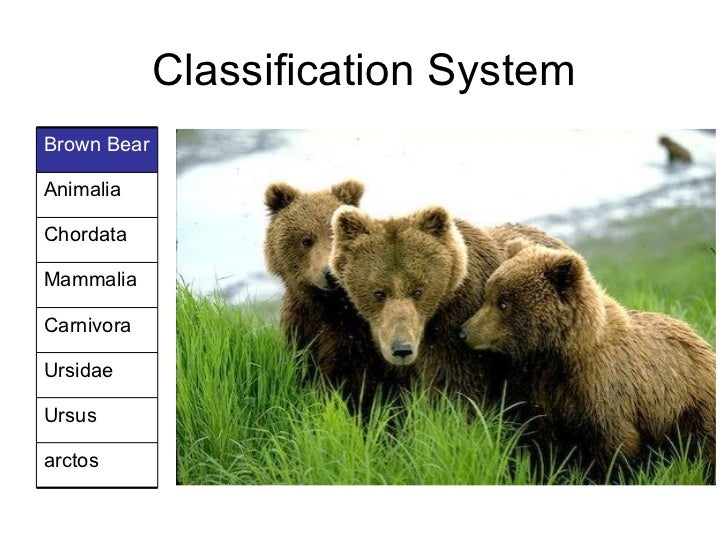 Classification System

| Brown Bear |
|---|
| Animalia |
| Chordata |
| Mammalia |
| Carnivora |
| Ursidae |
| Ursus |
| arctos |